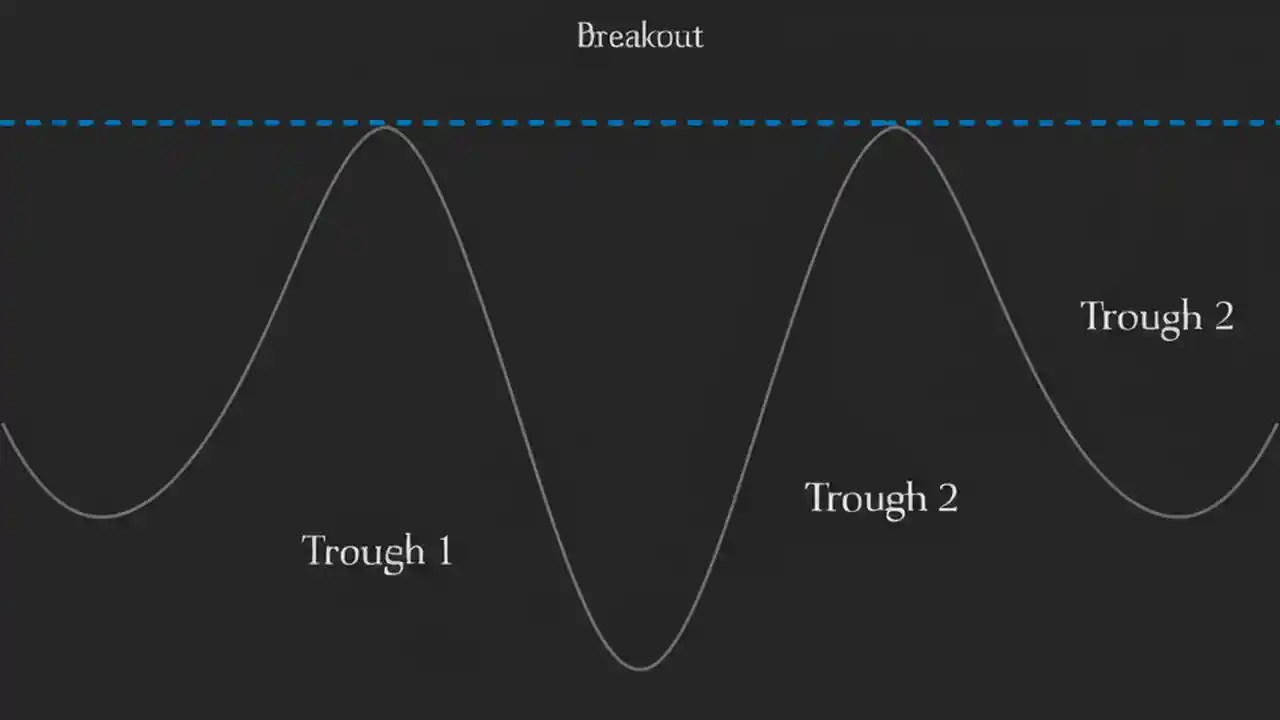 Breakout

Trough 2

Trough 2

Trough 1